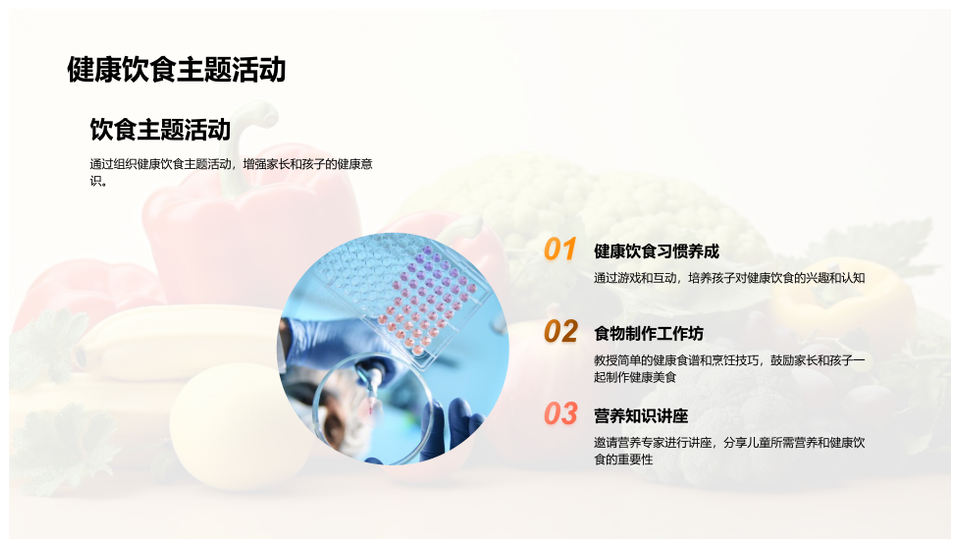 健康饮食主题活动

饮食主题活动

通过组织健康饮食主题活动，增强家长和孩子的健康意识。

01 健康饮食习惯养成

通过游戏和互动，培养孩子对健康饮食的兴趣和认知

02 食物制作工作坊

教授简单的健康食谱和烹饪技巧，鼓励家长和孩子一起制作健康美食

03 营养知识讲座

邀请营养专家进行讲座，分享儿童所需营养和健康饮食的重要性